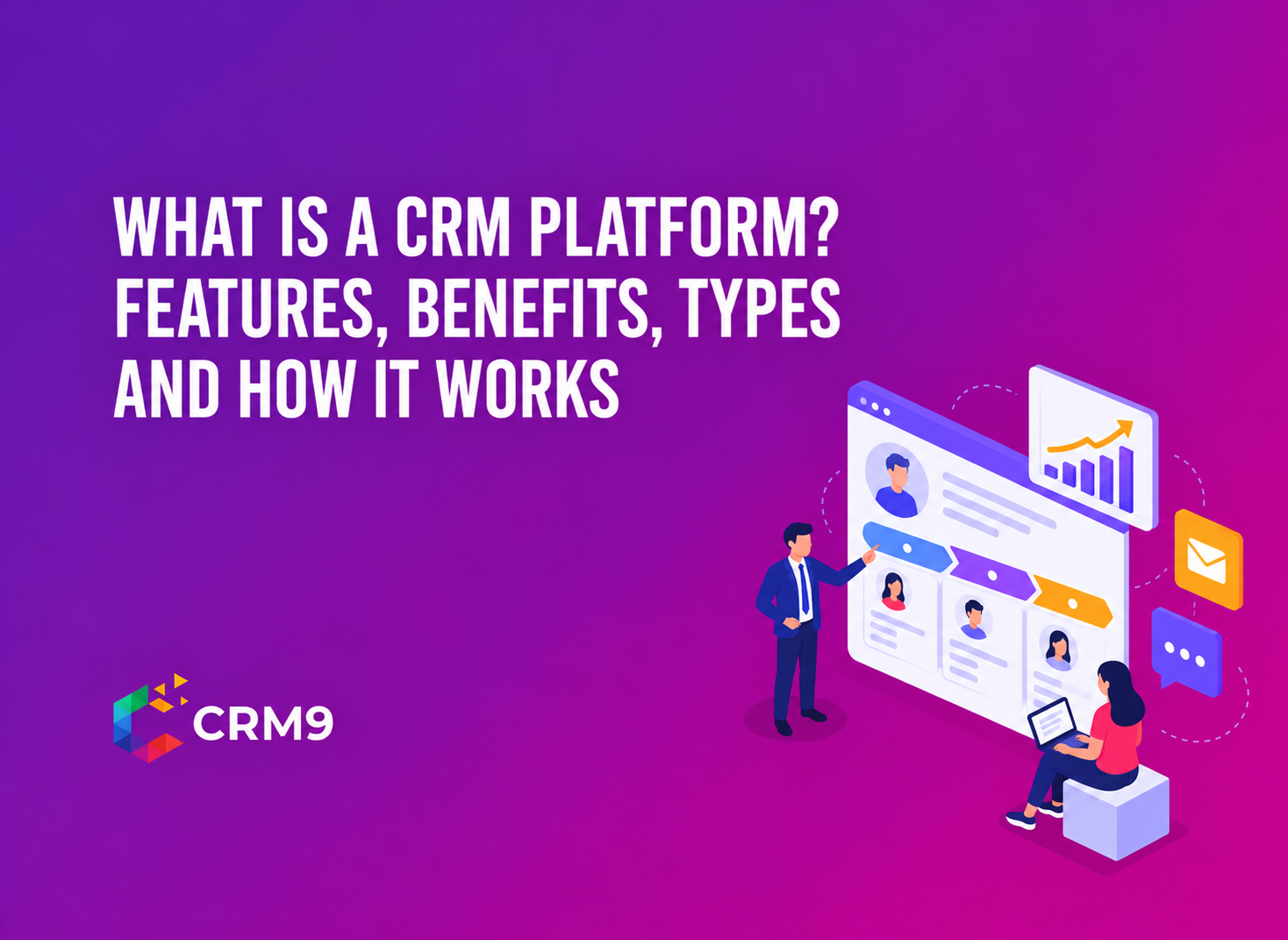 WHAT IS A CRM PLATFORM? FEATURES, BENEFITS, TYPES AND HOW IT WORKS

CRM9